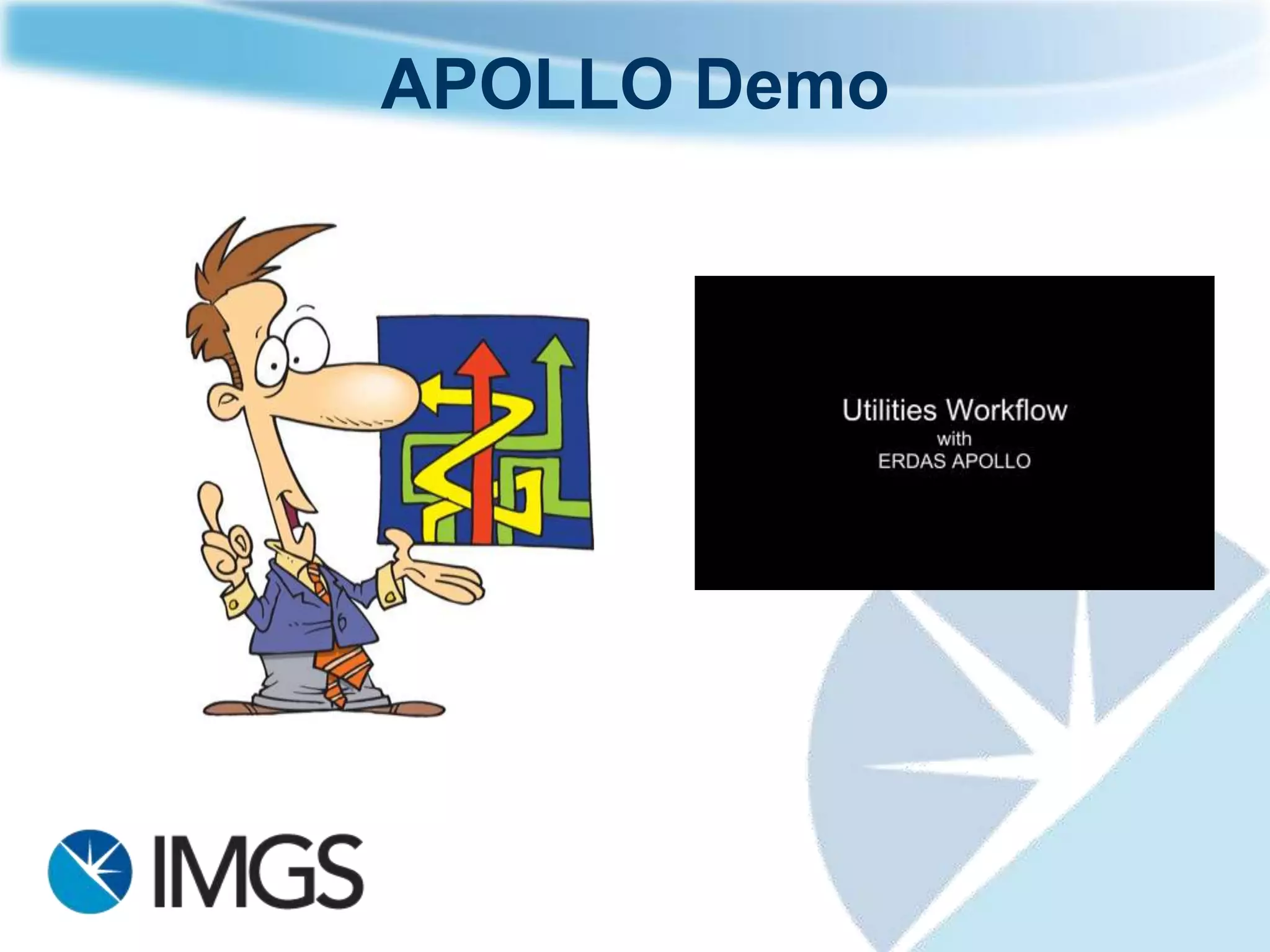 APOLLO Demo

Utilities Workflow
with
ERDAS APOLLO

IMGS